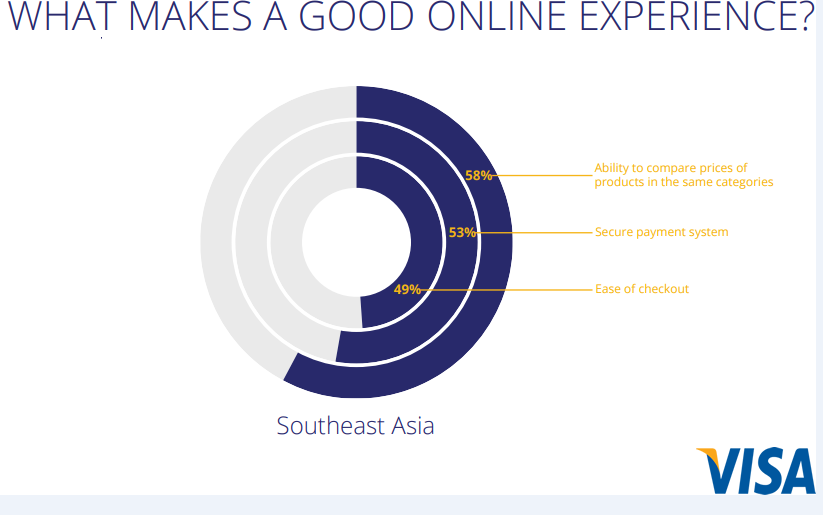 WHAT MAKES A GOOD ONLINE EXPERIENCE?

58%
Ability to compare prices of products in the same categories

53%
Secure payment system

49%
Ease of checkout

Southeast Asia

VISA